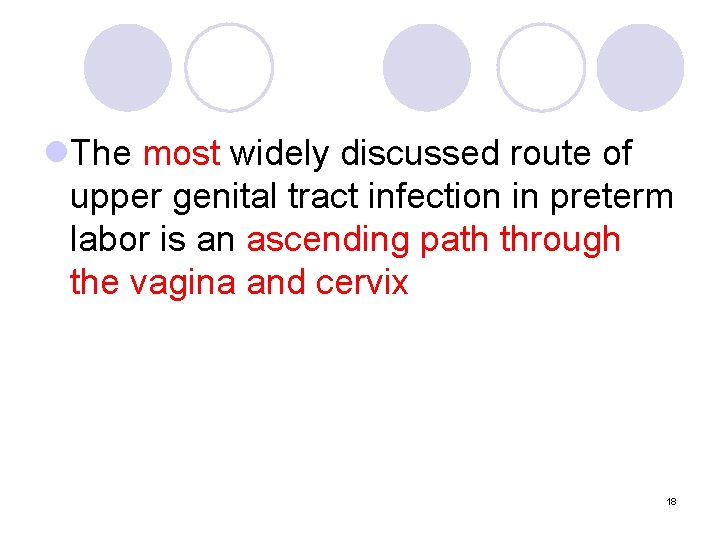 The most widely discussed route of upper genital tract infection in preterm labor is an ascending path through the vagina and cervix

18